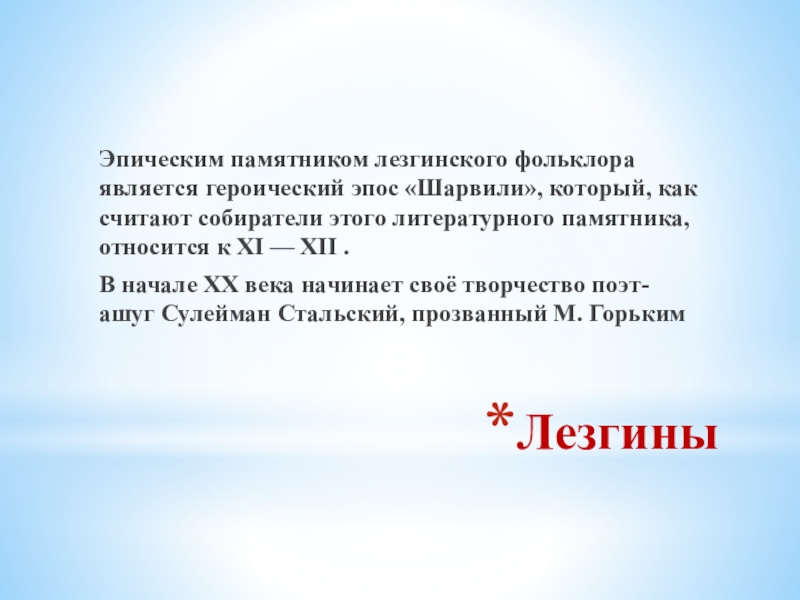 Эпическим памятником лезгинского фольклора является героический эпос «Шарвили», который, как считают собиратели этого литературного памятника, относится к XI — XII .

В начале XX века начинает своё творчество поэт-ашуг Сулейман Стальский, прозванный М. Горьким

*Лезгины